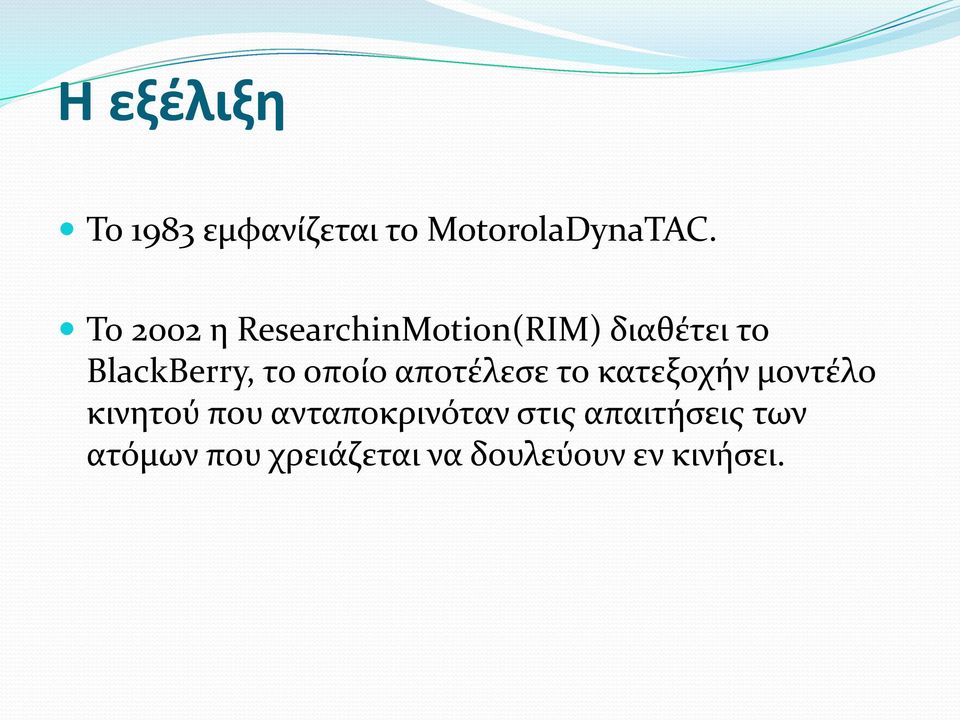 Η εξέλιξη

Το 1983 εμφανίζεται το MotorolaDynaTAC.

Το 2002 η ResearchinMotion(RIM) διαθέτει το BlackBerry, το οποίο αποτέλεσε το κατεξοχήν μοντέλο κινητού που ανταποκρινόταν στις απαιτήσεις των ατόμων που χρειάζεται να δουλεύουν εν κινήσει.